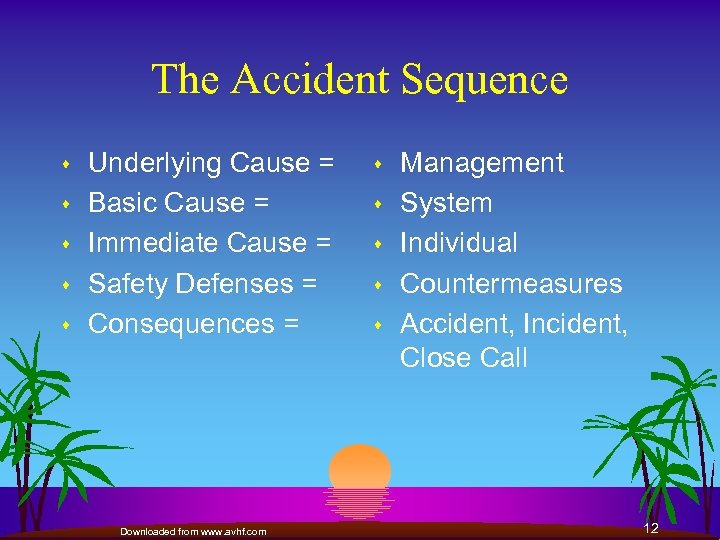 The Accident Sequence

- Underlying Cause =
- Basic Cause =
- Immediate Cause =
- Safety Defenses =
- Consequences =

- Management
- System
- Individual
- Countermeasures
- Accident, Incident, Close Call

Downloaded from www.avhf.com

12